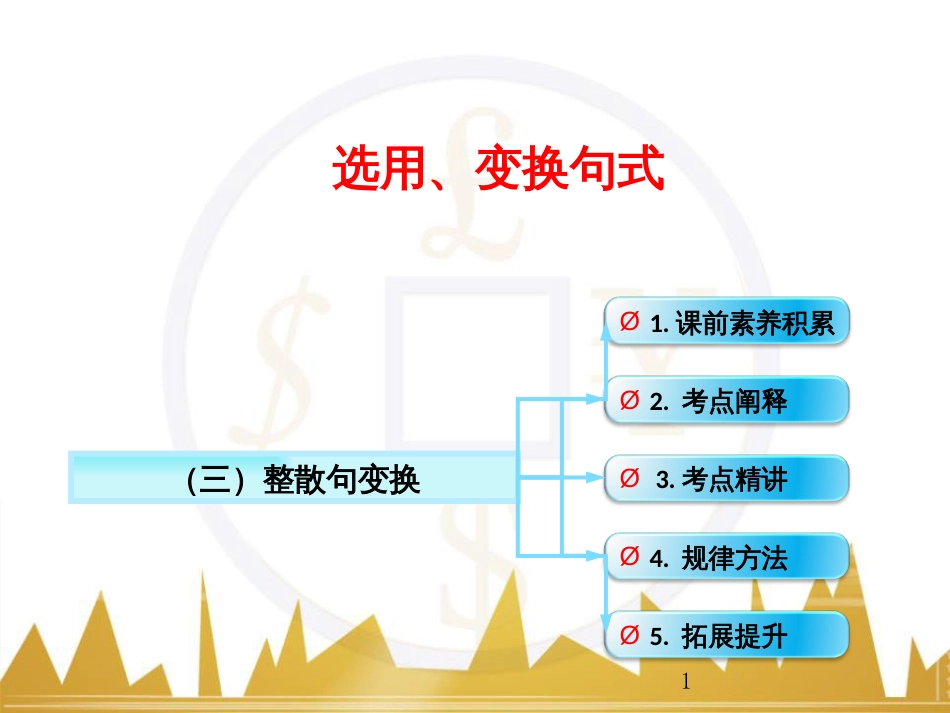 选用、变换句式

（三）整散句变换

Ø 1. 课前素养积累

Ø 2. 考点阐释

Ø 3. 考点精讲

Ø 4. 规律方法

Ø 5. 拓展提升

1